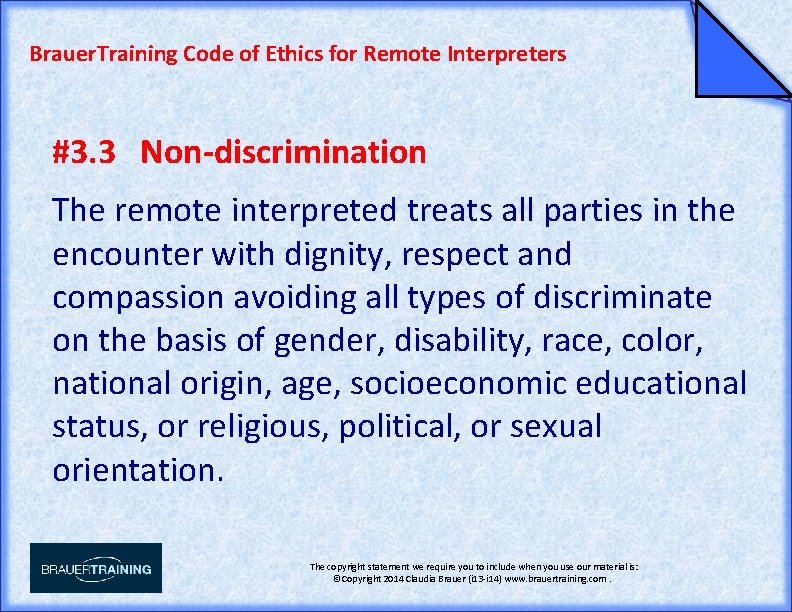 BrauerTraining Code of Ethics for Remote Interpreters

#3.3 Non-discrimination

The remote interpreted treats all parties in the encounter with dignity, respect and compassion avoiding all types of discriminate on the basis of gender, disability, race, color, national origin, age, socioeconomic educational status, or religious, political, or sexual orientation.

BRAUERTRAINING

The copyright statement we require you to include when you use our material is:
©Copyright 2014 Claudia Brauer (i13-i14) www.brauertraining.com .